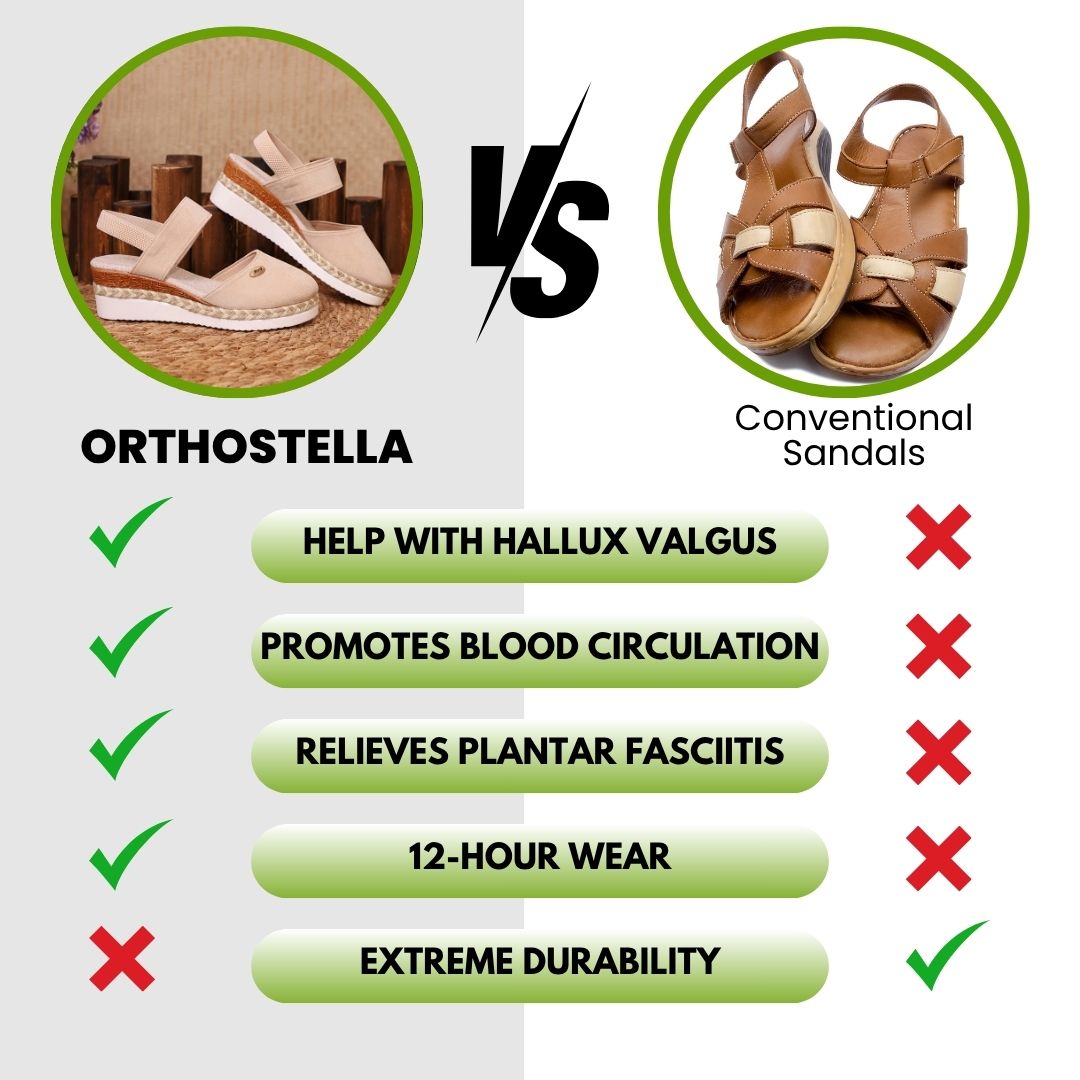 VS

ORTHOSTELLA

Conventional Sandals

HELP WITH HALLUX VALGUS

PROMOTES BLOOD CIRCULATION

RELIEVES PLANTAR FASCIITIS

12-HOUR WEAR

EXTREME DURABILITY